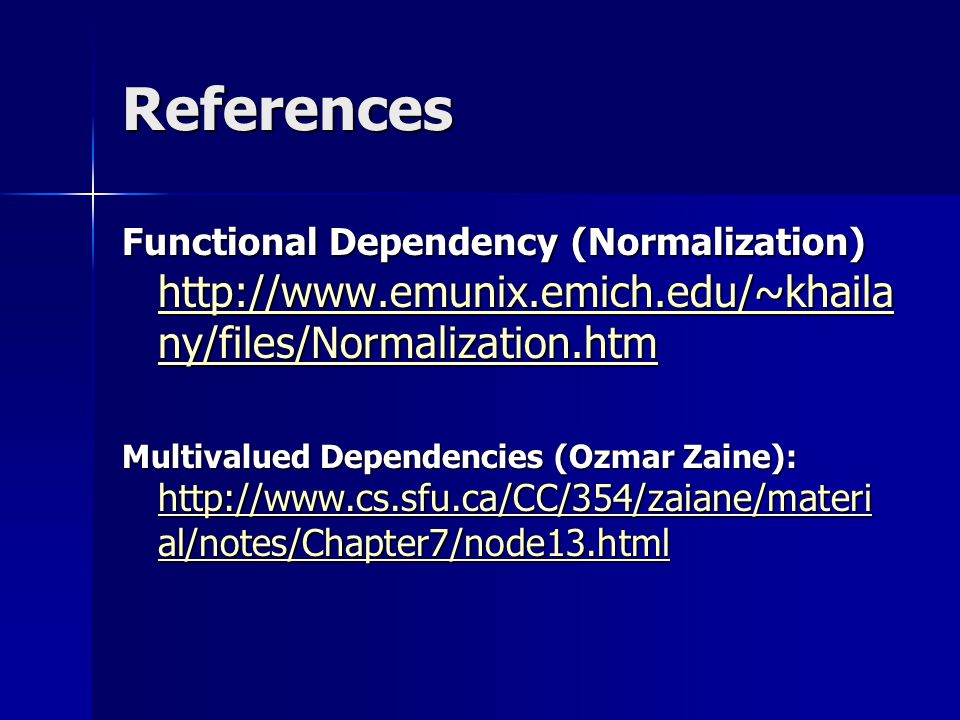 References

Functional Dependency (Normalization)

http://www.emunix.emich.edu/~khailany/files/Normalization.htm

Multivalued Dependencies (Ozmar Zaine):

http://www.cs.sfu.ca/CC/354/zaiane/material/notes/Chapter7/node13.html